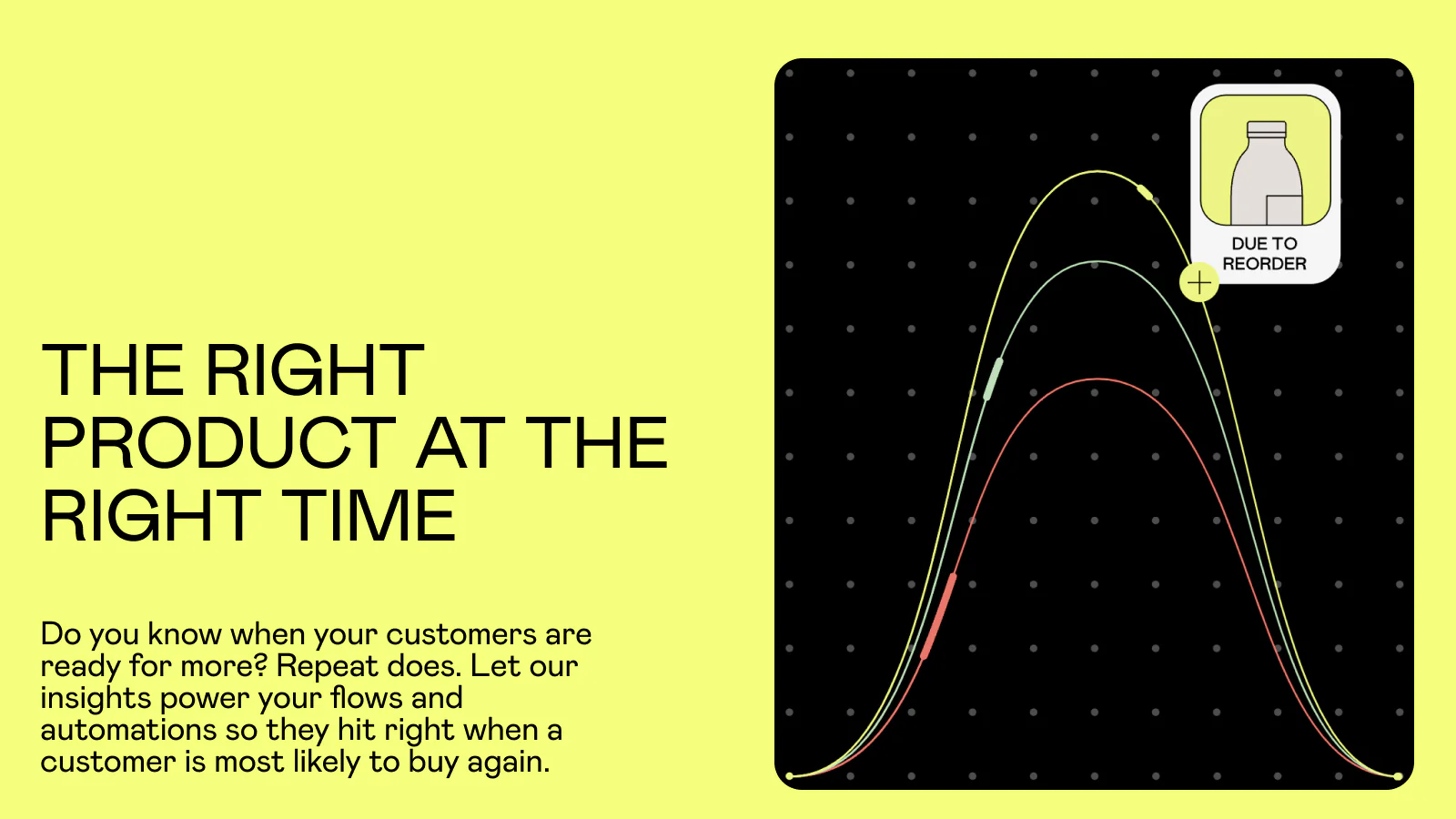 THE RIGHT PRODUCT AT THE RIGHT TIME

Do you know when your customers are ready for more? Repeat does. Let our insights power your flows and automations so they hit right when a customer is most likely to buy again.

DUE TO REORDER